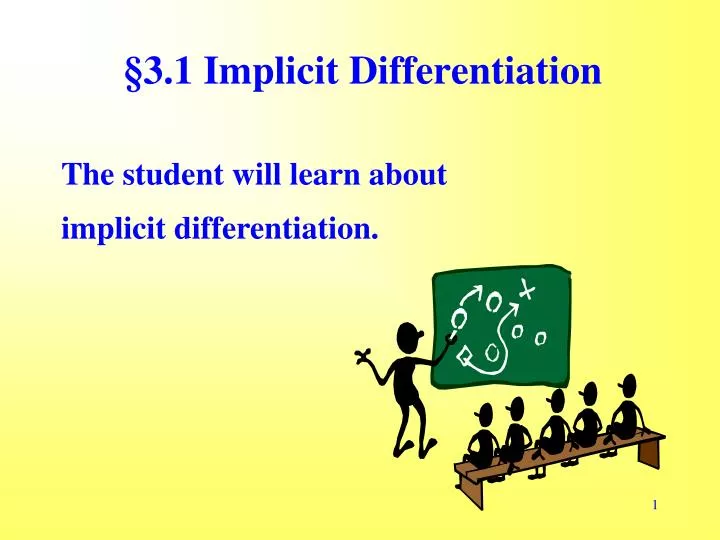 §3.1 Implicit Differentiation

The student will learn about implicit differentiation.

1